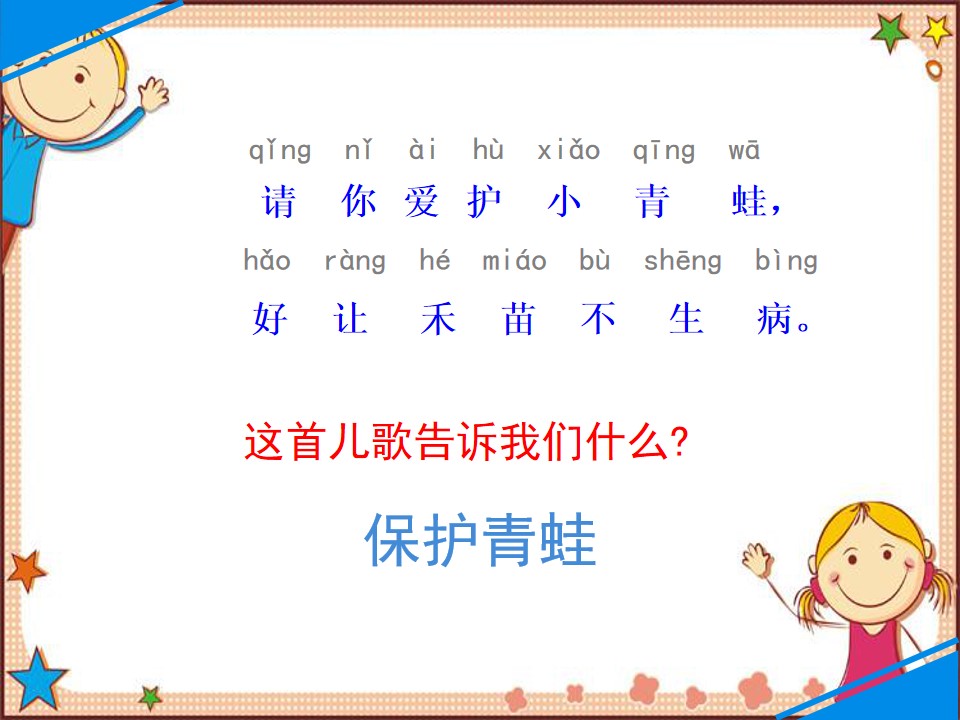 qǐng nǐ ài hù xiǎo qīng wā
请 你 爱 护 小 青 蛙，
hǎo ràng hé miáo bù shēng bìng
好 让 禾 苗 不 生 病。

这首儿歌告诉我们什么？

保护青蛙